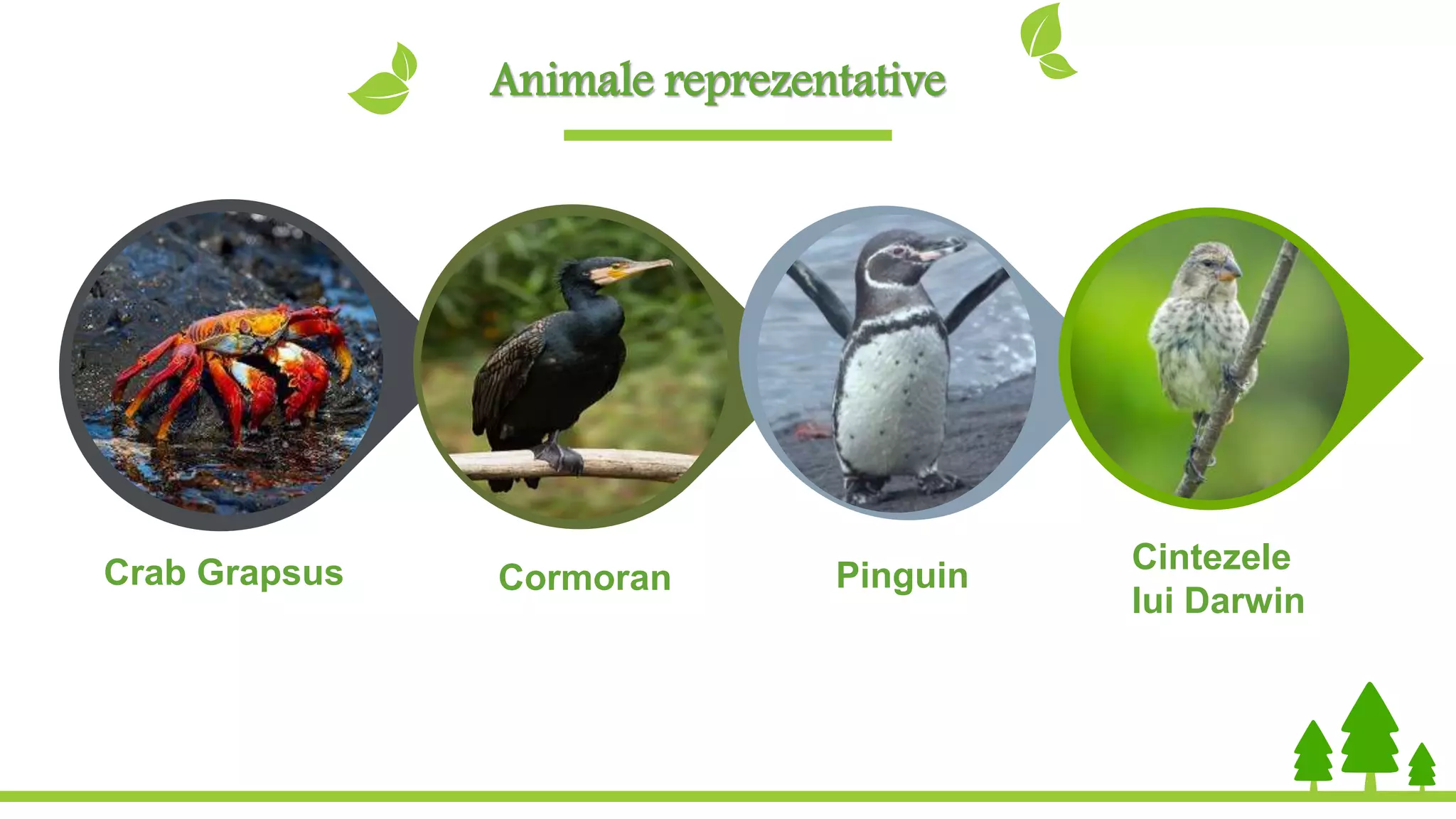 Animale reprezentative

Crab Grapsus

Cormoran

Pinguin

Cintezele lui Darwin